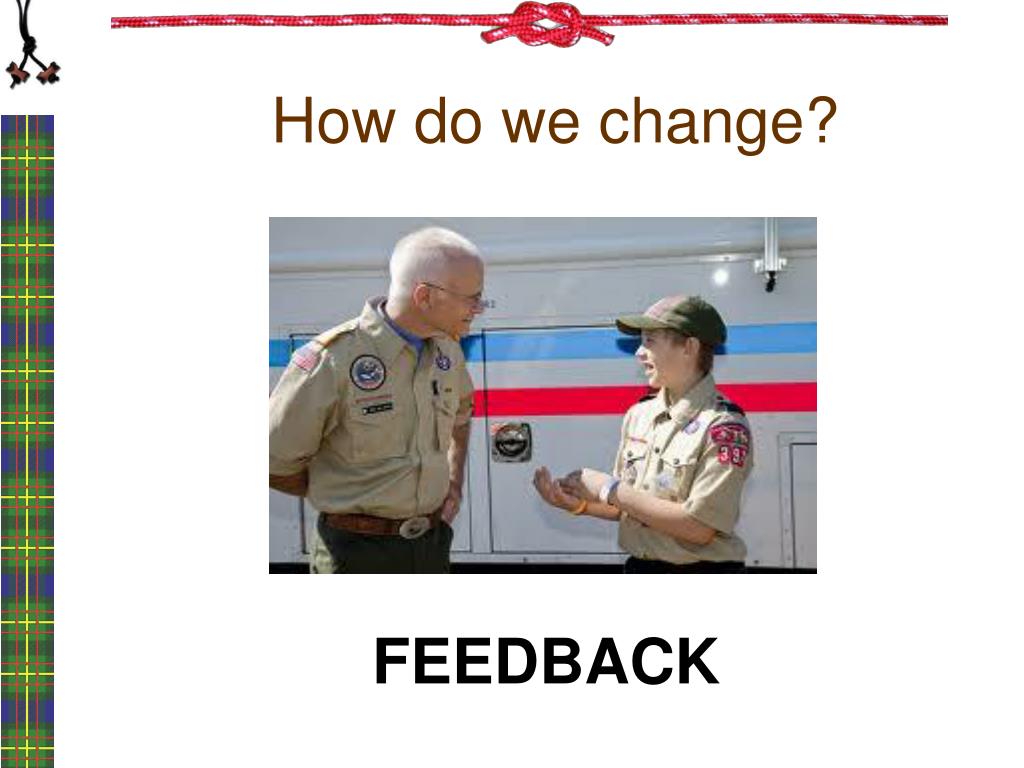 How do we change?

FEEDBACK